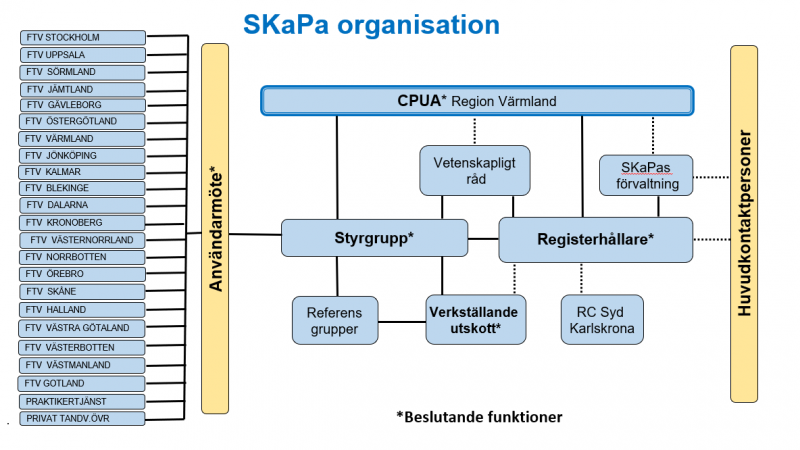 SKaPa organisation

FTV STOCKHOLM
FTV UPPSALA
FTV SÖRMLAND
FTV JÄMTLAND
FTV GÄVLEBORG
FTV ÖSTERGÖTLAND
FTV VÄRMLAND
FTV JÖNKÖPING
FTV KALMAR
FTV BLEKINGE
FTV DALARNA
FTV KRONOBERG
FTV VÄSTERNORRLAND
FTV NORRBOTTEN
FTV ÖREBRO
FTV SKÅNE
FTV HALLAND
FTV VÄSTRA GÖTALAND
FTV VÄSTERBOTTEN
FTV VÄSTMANLAND
FTV GOTLAND
PRAKTIKERTJÄNST
PRIVAT TANDV.ÖVR

Användarmöte*

CPUA* Region Värmland

Vetenskapligt råd

SKaPas förvaltning

Styrgrupp*

Registerhållare*

Referens grupper

Verkställande utskott*

RC Syd Karlskrona

Huvudkontaktpersoner

*Beslutande funktioner